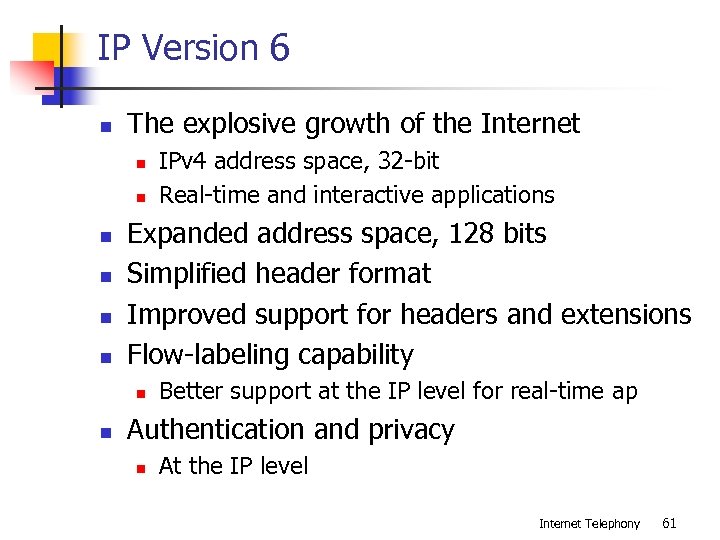 IP Version 6

- The explosive growth of the Internet
  - IPv4 address space, 32-bit
  - Real-time and interactive applications
- Expanded address space, 128 bits
- Simplified header format
- Improved support for headers and extensions
- Flow-labeling capability
  - Better support at the IP level for real-time ap
- Authentication and privacy
  - At the IP level

Internet Telephony 61